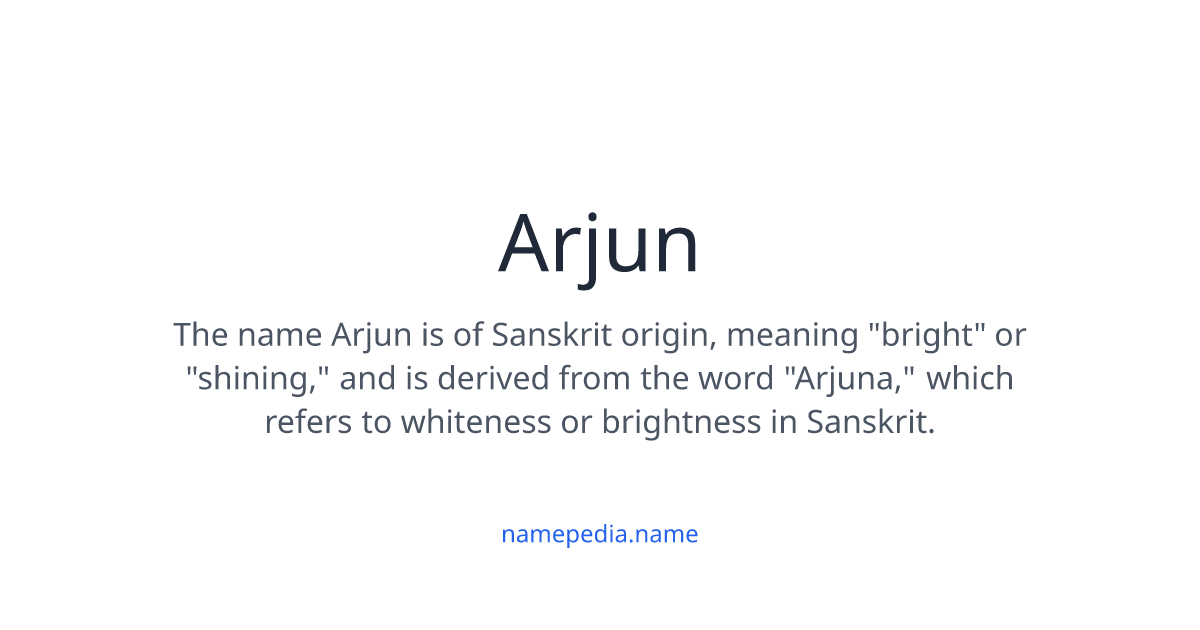 Arjun

The name Arjun is of Sanskrit origin, meaning "bright" or "shining," and is derived from the word "Arjuna," which refers to whiteness or brightness in Sanskrit.

namepedia.name